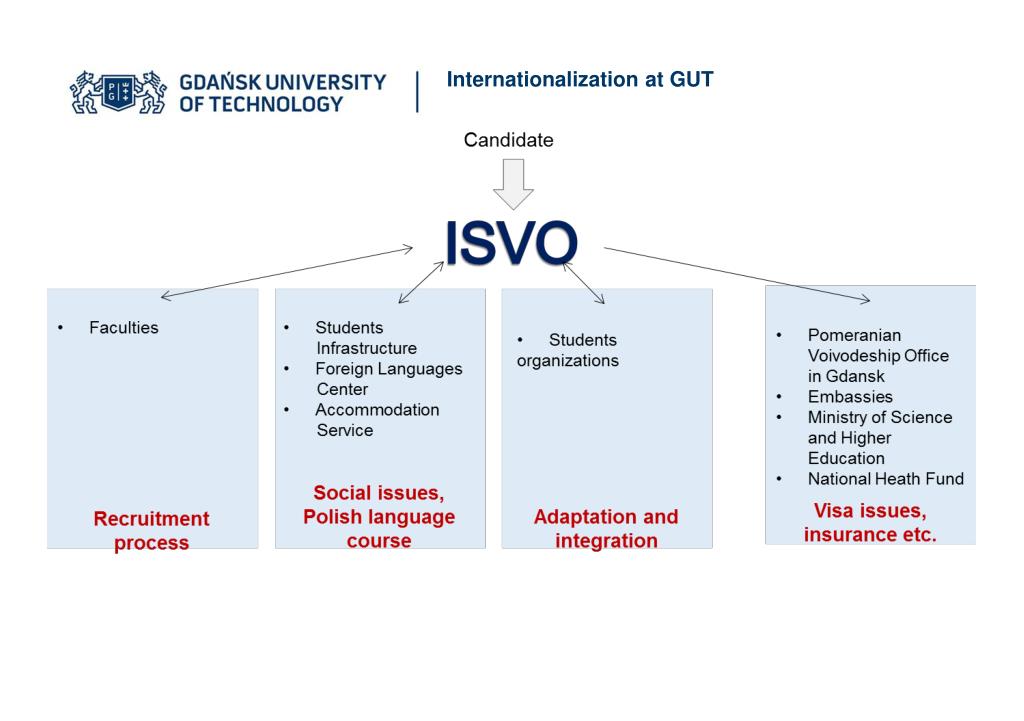 GDAŃSK UNIVERSITY OF TECHNOLOGY

Internationalization at GUT

Candidate

ISVO

• Faculties

Recruitment process

• Students Infrastructure
• Foreign Languages Center
• Accommodation Service

Social issues, Polish language course

• Students organizations

Adaptation and integration

• Pomeranian Voivodeship Office in Gdansk
• Embassies
• Ministry of Science and Higher Education
• National Heath Fund

Visa issues, insurance etc.